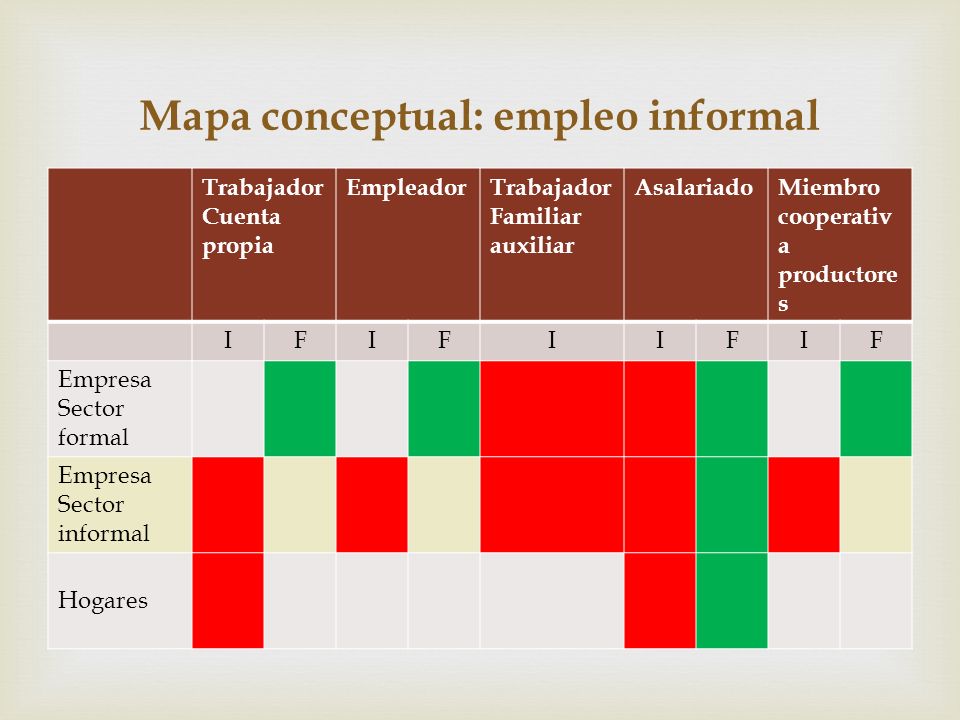 Mapa conceptual: empleo informal

| | Trabajador Cuenta propia | | Empleador | | Trabajador Familiar auxiliar | Asalariado | | Miembro cooperativa productores | |
|---|---|---|---|---|---|---|---|---|---|
| | I | F | I | F | I | I | F | I | F |
| Empresa Sector formal | | | | | | | | | |
| Empresa Sector informal | | | | | | | | | |
| Hogares | | | | | | | | | |